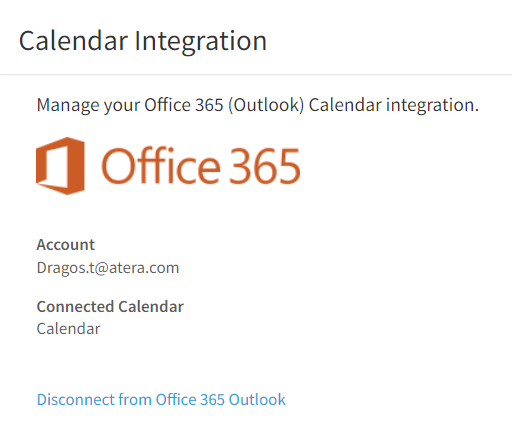 Calendar Integration

Manage your Office 365 (Outlook) Calendar integration.

Office 365

Account
Dragos.t@atera.com

Connected Calendar
Calendar

Disconnect from Office 365 Outlook